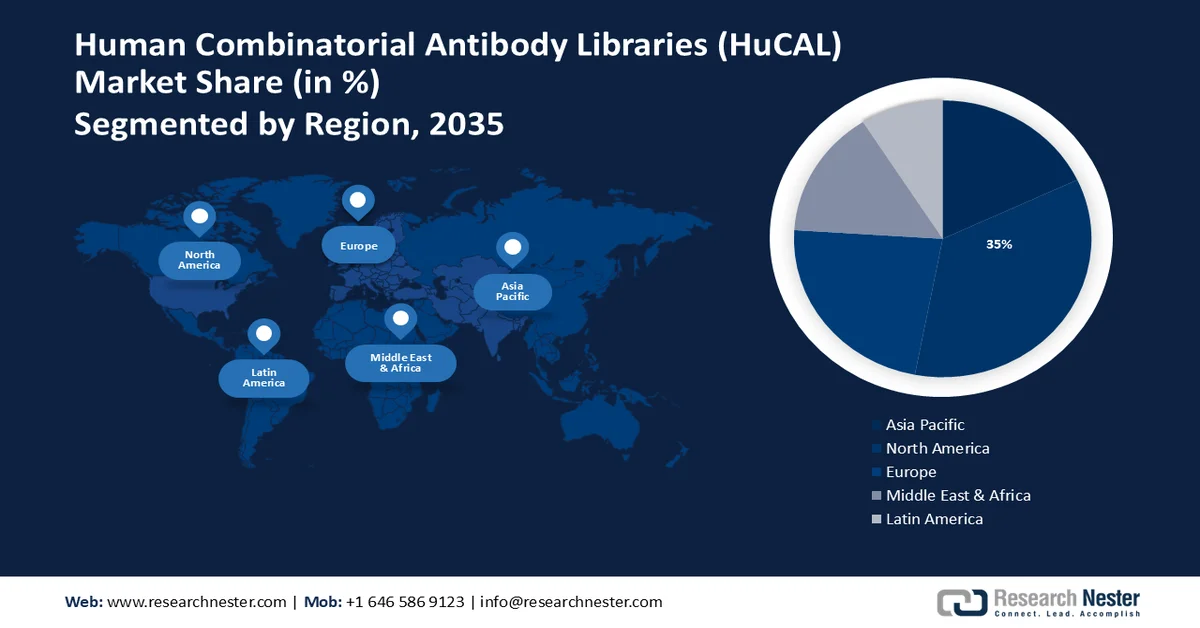 Human Combinatorial Antibody Libraries (HuCAL) Market Share (in %)
Segmented by Region, 2035

North America
Europe
Asia Pacific
Latin America
Middle East & Africa

35%

Asia Pacific
North America
Europe
Middle East & Africa
Latin America

Web: www.researchnester.com | Mob: +1 646 586 9123 | info@researchnester.com

Research Nester
Connect. Lead. Accomplish